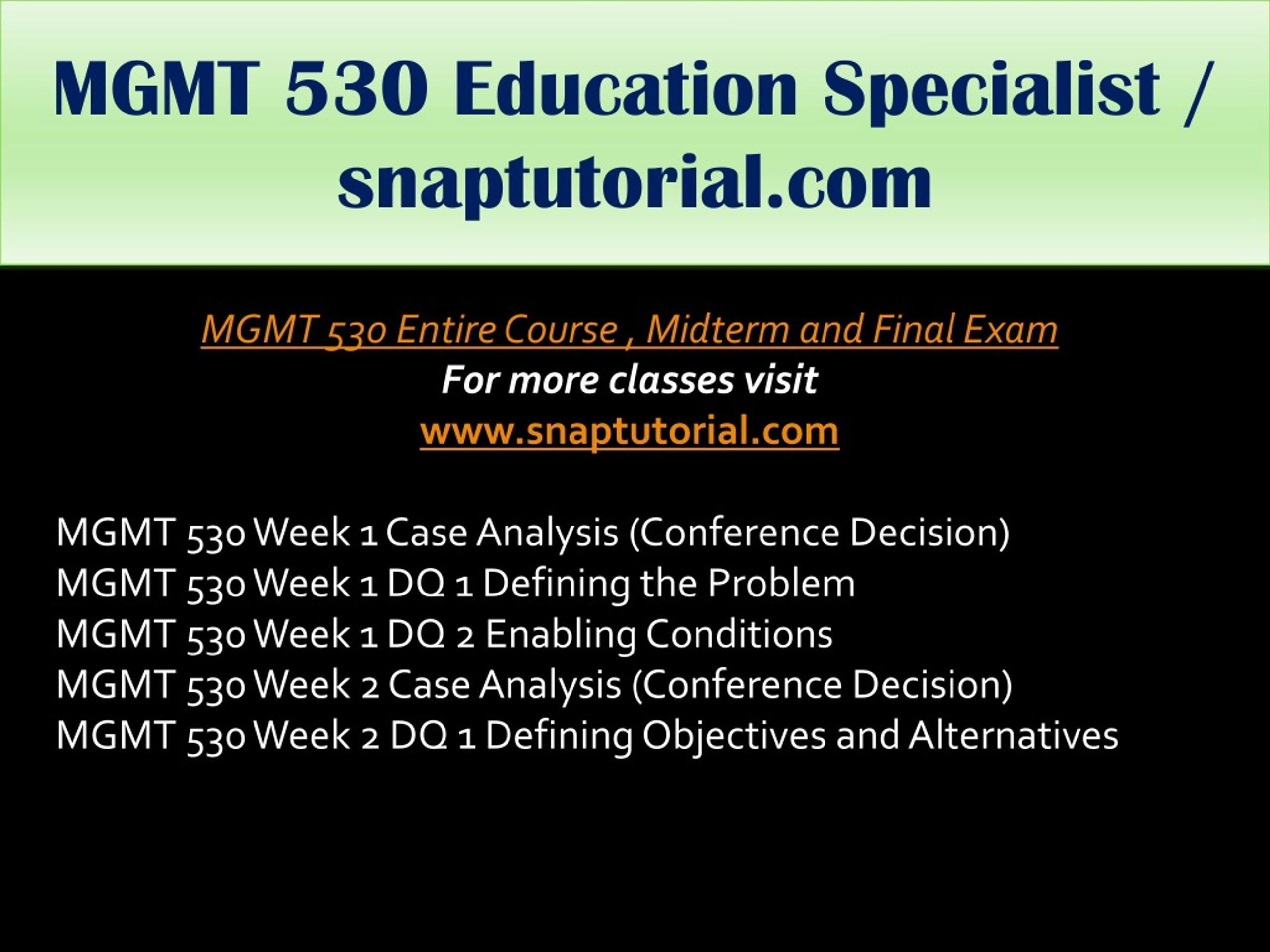 MGMT 530 Education Specialist / snaptutorial.com

MGMT 530 Entire Course , Midterm and Final Exam
For more classes visit
www.snaptutorial.com

MGMT 530 Week 1 Case Analysis (Conference Decision)
MGMT 530 Week 1 DQ 1 Defining the Problem
MGMT 530 Week 1 DQ 2 Enabling Conditions
MGMT 530 Week 2 Case Analysis (Conference Decision)
MGMT 530 Week 2 DQ 1 Defining Objectives and Alternatives